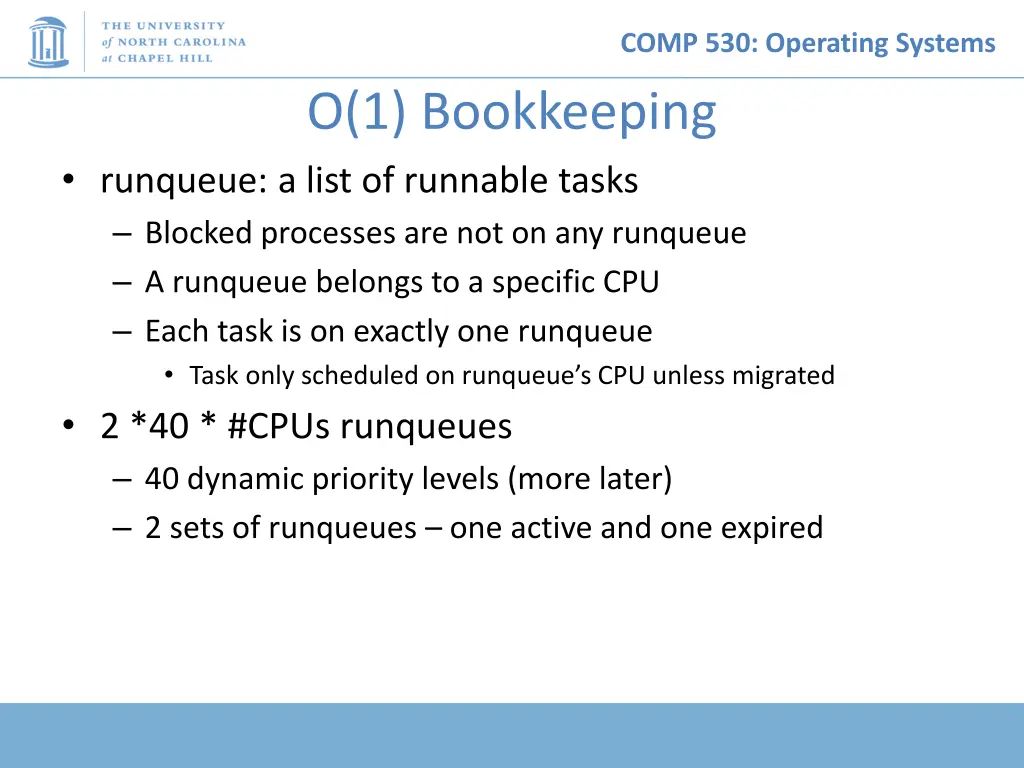 THE UNIVERSITY of NORTH CAROLINA at CHAPEL HILL

COMP 530: Operating Systems

O(1) Bookkeeping

• runqueue: a list of runnable tasks
– Blocked processes are not on any runqueue
– A runqueue belongs to a specific CPU
– Each task is on exactly one runqueue
• Task only scheduled on runqueue's CPU unless migrated
• 2 *40 * #CPUs runqueues
– 40 dynamic priority levels (more later)
– 2 sets of runqueues – one active and one expired